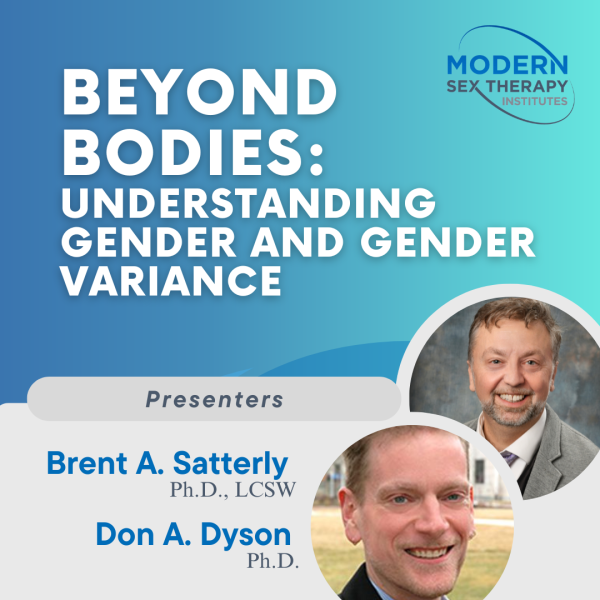 MODERN
SEX THERAPY
INSTITUTES

BEYOND BODIES:
UNDERSTANDING GENDER AND GENDER VARIANCE

Presenters

Brent A. Satterly
Ph.D., LCSW

Don A. Dyson
Ph.D.